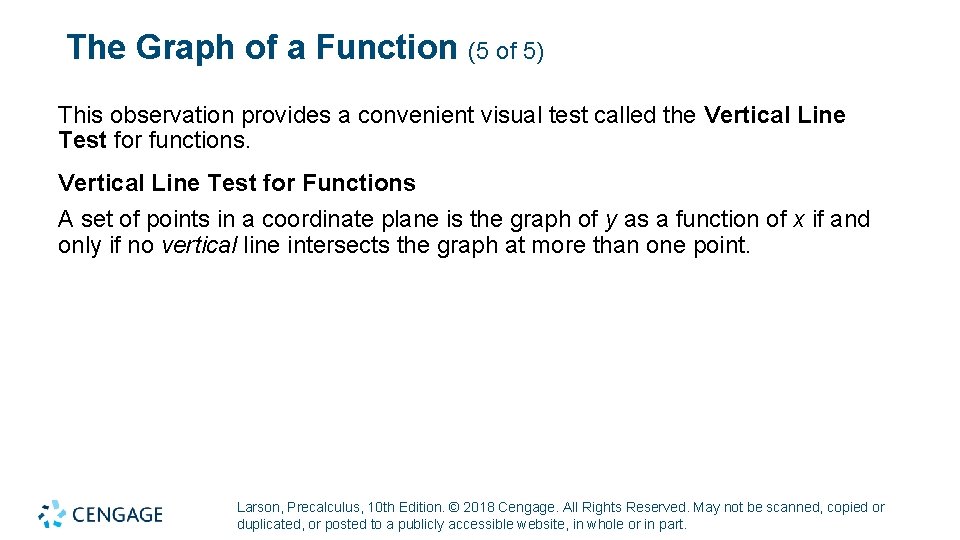 The Graph of a Function (5 of 5)

This observation provides a convenient visual test called the Vertical Line Test for functions.

Vertical Line Test for Functions

A set of points in a coordinate plane is the graph of $y$ as a function of $x$ if and only if no vertical line intersects the graph at more than one point.

CENGAGE

Larson, Precalculus, 10th Edition. © 2018 Cengage. All Rights Reserved. May not be scanned, copied or duplicated, or posted to a publicly accessible website, in whole or in part.